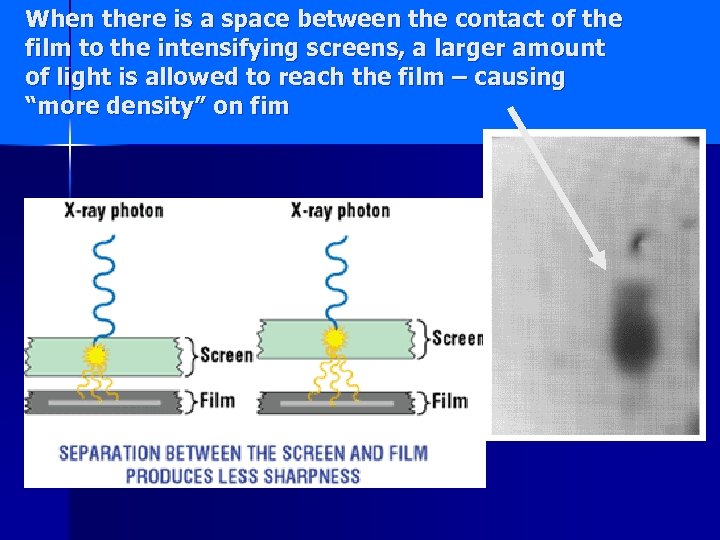 When there is a space between the contact of the film to the intensifying screens, a larger amount of light is allowed to reach the film – causing "more density" on fim

X-ray photon

Screen

Film

X-ray photon

Screen

Film

SEPARATION BETWEEN THE SCREEN AND FILM PRODUCES LESS SHARPNESS